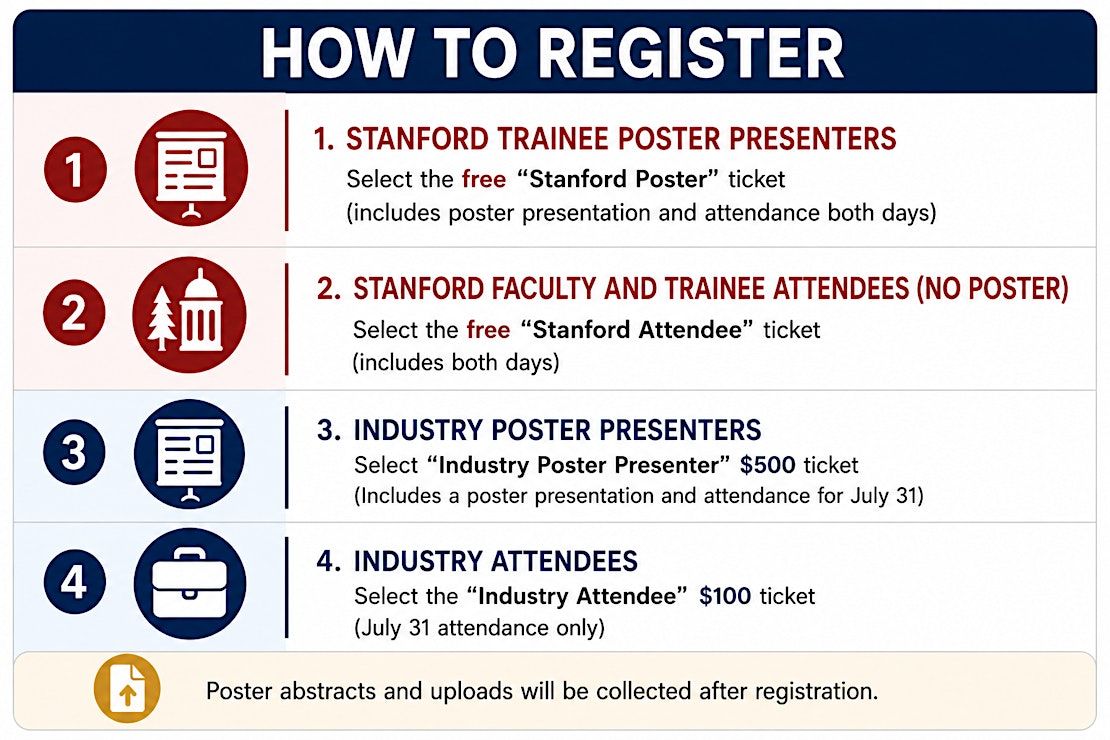 HOW TO REGISTER

1

1. STANFORD TRAINEE POSTER PRESENTERS
Select the free “Stanford Poster” ticket
(includes poster presentation and attendance both days)

2

2. STANFORD FACULTY AND TRAINEE ATTENDEES (NO POSTER)
Select the free “Stanford Attendee” ticket
(includes both days)

3

3. INDUSTRY POSTER PRESENTERS
Select “Industry Poster Presenter” $500 ticket
(Includes a poster presentation and attendance for July 31)

4

4. INDUSTRY ATTENDEES
Select the “Industry Attendee” $100 ticket
(July 31 attendance only)

Poster abstracts and uploads will be collected after registration.